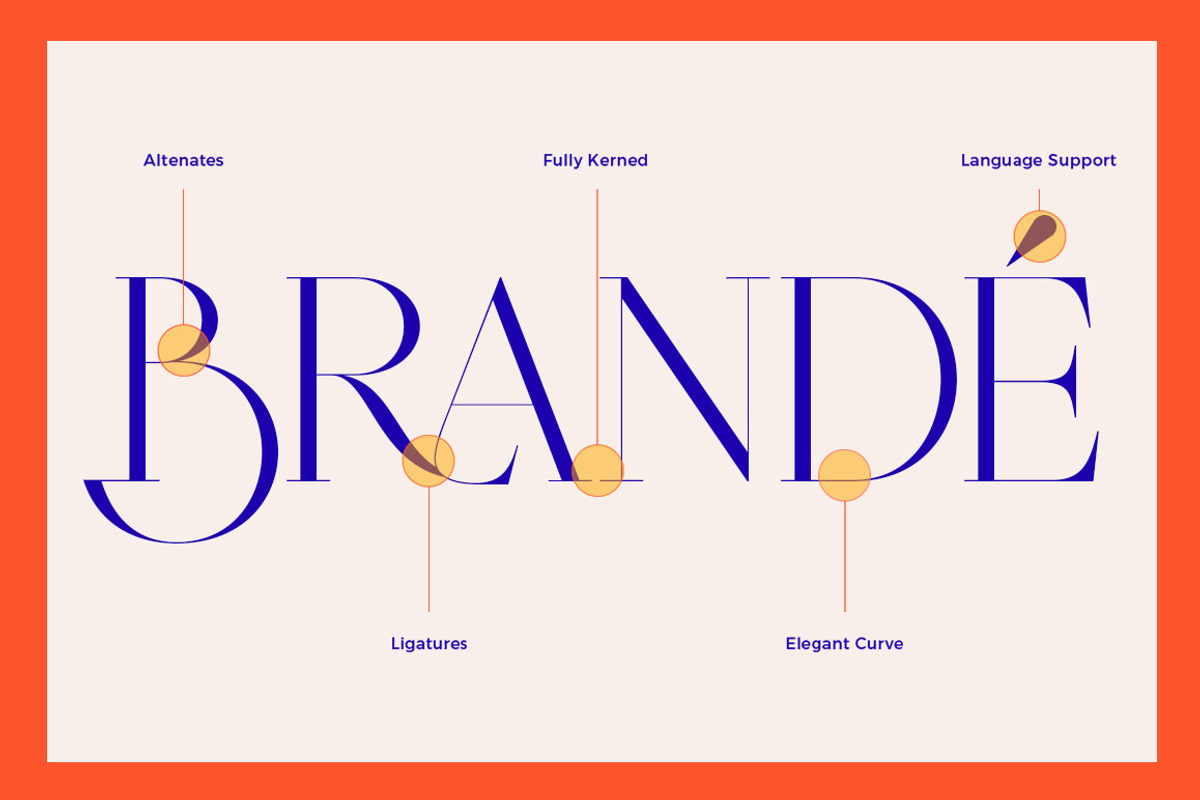 Altenates

Fully Kerned

Language Support

BRANDÉ

Ligatures

Elegant Curve